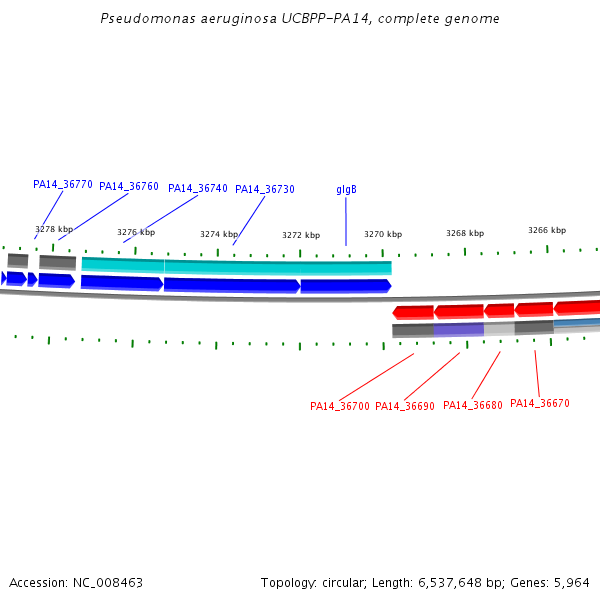 Pseudomonas aeruginosa UCBPP-PA14, complete genome

PA14_36770 PA14_36760 PA14_36740 PA14_36730 glgB

3278 kbp 3276 kbp 3274 kbp 3272 kbp 3270 kbp 3268 kbp 3266 kbp

PA14_36700 PA14_36690 PA14_36680 PA14_36670

Accession: NC_008463

Topology: circular; Length: 6,537,648 bp; Genes: 5,964